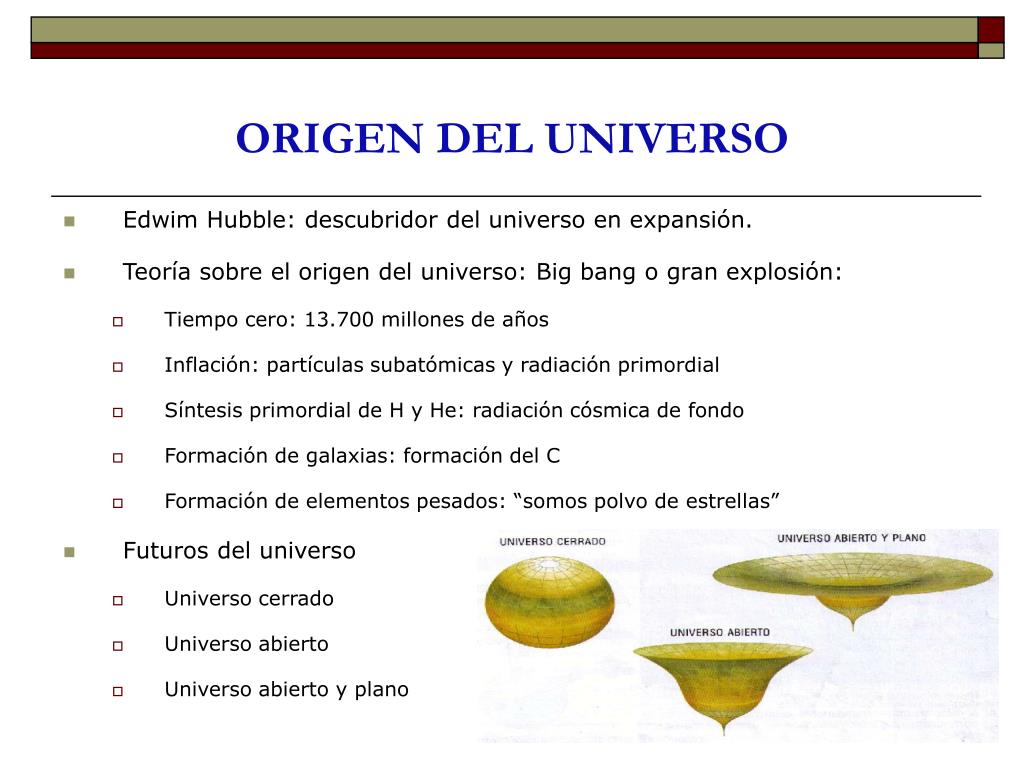 ORIGEN DEL UNIVERSO

Edwim Hubble: descubridor del universo en expansión.

Teoría sobre el origen del universo: Big bang o gran explosión:

Tiempo cero: 13.700 millones de años

Inflación: partículas subatómicas y radiación primordial

Síntesis primordial de H y He: radiación cósmica de fondo

Formación de galaxias: formación del C

Formación de elementos pesados: “somos polvo de estrellas”

Futuros del universo

Universo cerrado

Universo abierto

Universo abierto y plano

UNIVERSO CERRADO

UNIVERSO ABIERTO Y PLANO

UNIVERSO ABIERTO